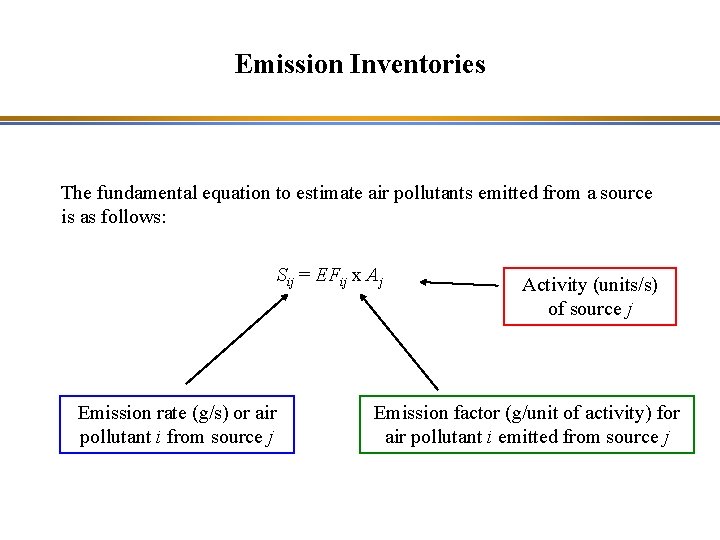 Emission Inventories

The fundamental equation to estimate air pollutants emitted from a source is as follows:

$S_{ij} = EF_{ij} \text{ x } A_j$

Activity (units/s) of source $j$

Emission rate (g/s) or air pollutant $i$ from source $j$

Emission factor (g/unit of activity) for air pollutant $i$ emitted from source $j$